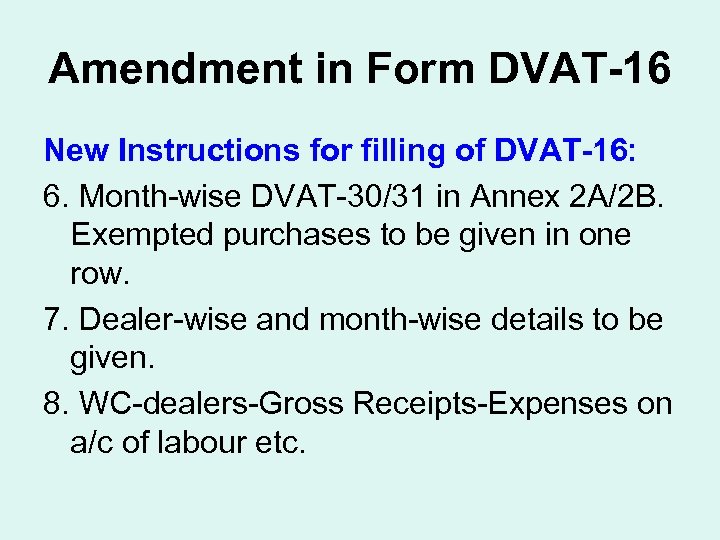 Amendment in Form DVAT-16

New Instructions for filling of DVAT-16:

6. Month-wise DVAT-30/31 in Annex 2A/2B. Exempted purchases to be given in one row.

7. Dealer-wise and month-wise details to be given.

8. WC-dealers-Gross Receipts-Expenses on a/c of labour etc.